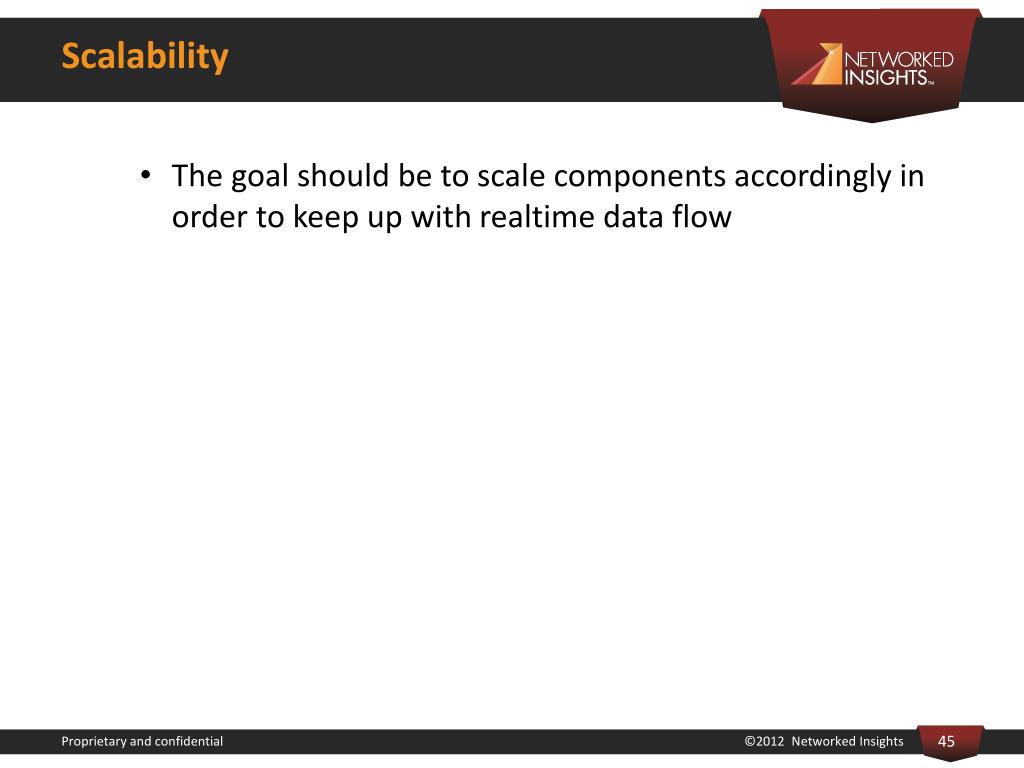 Scalability

NETWORKED INSIGHTS™

• The goal should be to scale components accordingly in order to keep up with realtime data flow

Proprietary and confidential

©2012 Networked Insights

45